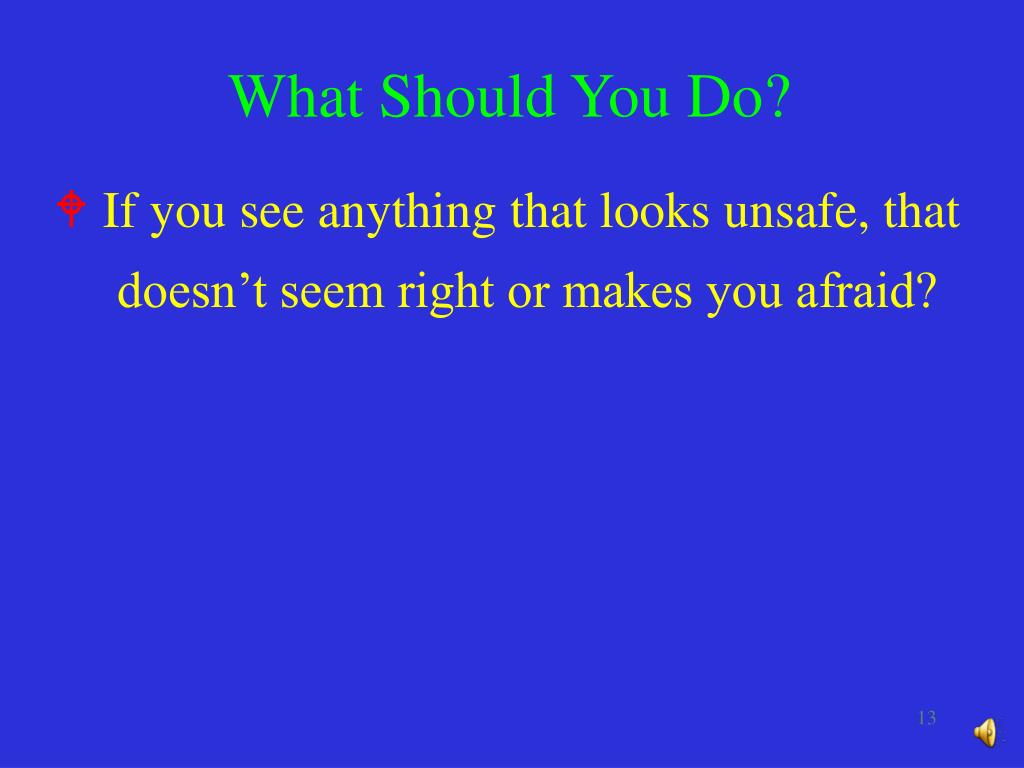 What Should You Do?

If you see anything that looks unsafe, that doesn’t seem right or makes you afraid?

13